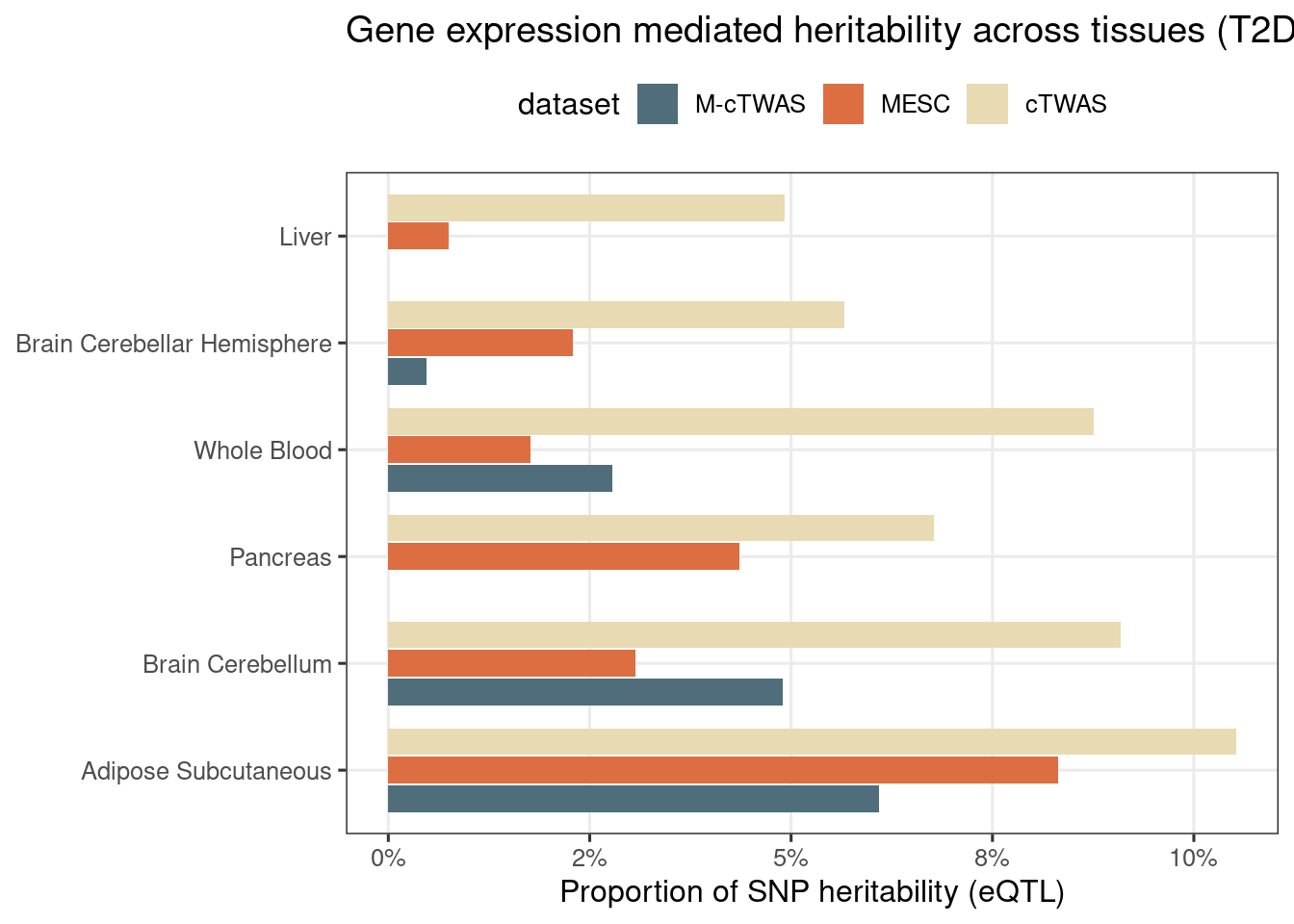 Gene expression mediated heritability across tissues (T2D

dataset M-cTWAS MESC cTWAS

Liver
Brain Cerebellar Hemisphere
Whole Blood
Pancreas
Brain Cerebellum
Adipose Subcutaneous

0% 2% 5% 8% 10%

Proportion of SNP heritability (eQTL)